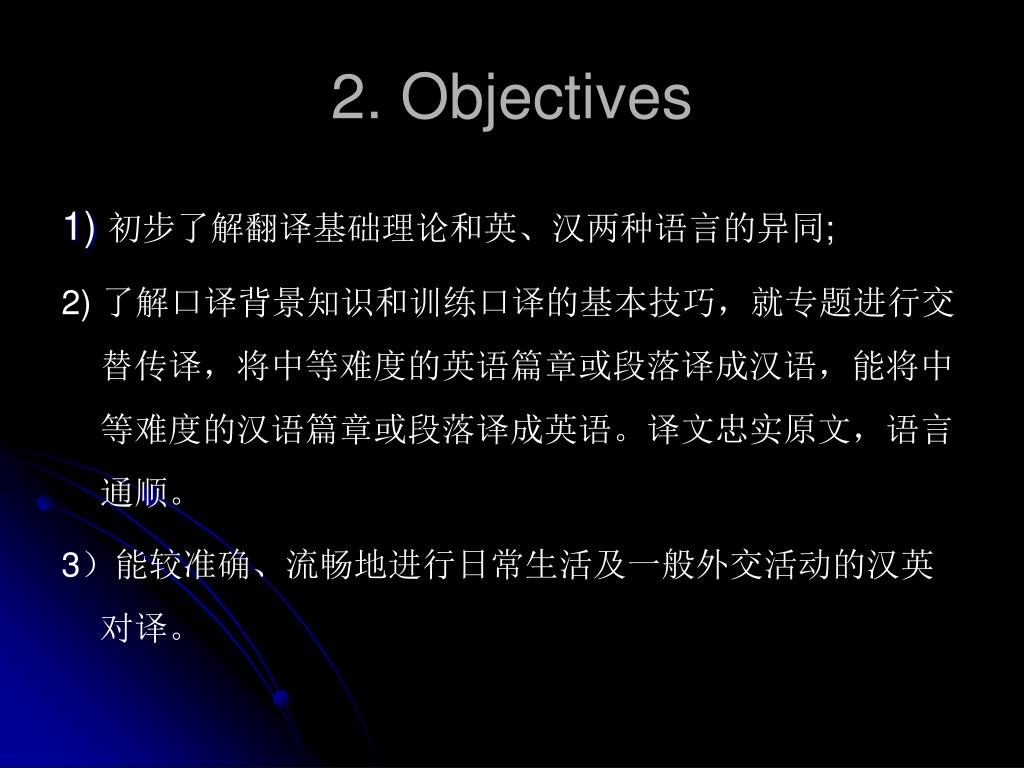 2. Objectives

1) 初步了解翻译基础理论和英、汉两种语言的异同;

2) 了解口译背景知识和训练口译的基本技巧，就专题进行交替传译，将中等难度的英语篇章或段落译成汉语，能将中等难度的汉语篇章或段落译成英语。译文忠实原文，语言通顺。

3）能较准确、流畅地进行日常生活及一般外交活动的汉英对译。